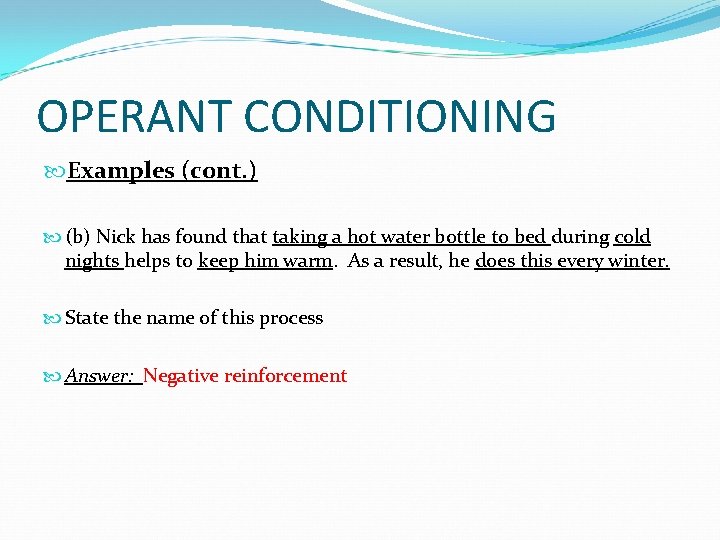 OPERANT CONDITIONING

Examples (cont.)

(b) Nick has found that taking a hot water bottle to bed during cold nights helps to keep him warm. As a result, he does this every winter.

State the name of this process

Answer: Negative reinforcement